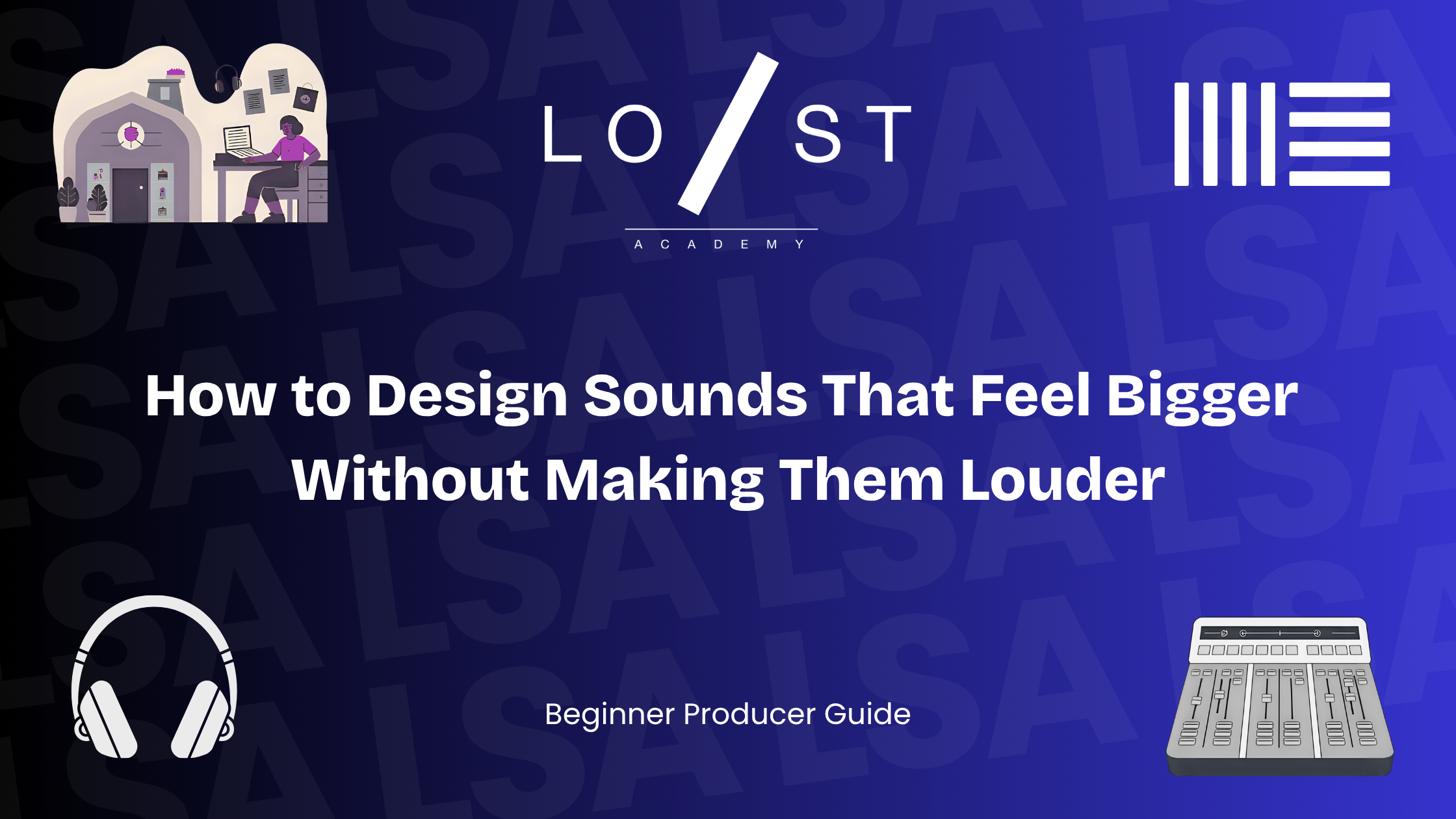 LO/ST
ACADEMY

How to Design Sounds That Feel Bigger Without Making Them Louder

Beginner Producer Guide